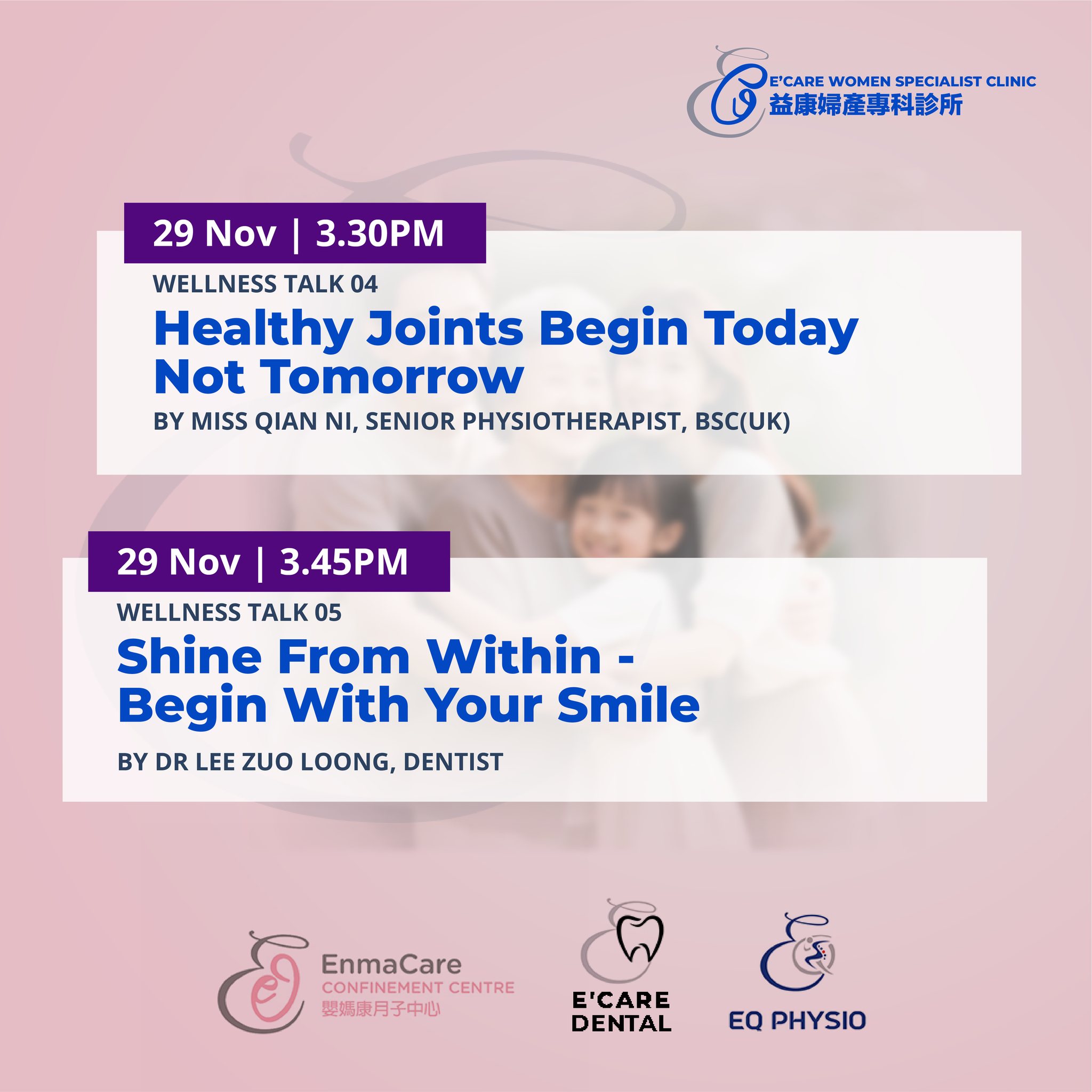 E'CARE WOMEN SPECIALIST CLINIC
益康婦產專科診所

29 Nov | 3.30PM

WELLNESS TALK 04

Healthy Joints Begin Today Not Tomorrow

BY MISS QIAN NI, SENIOR PHYSIOTHERAPIST, BSC(UK)

29 Nov | 3.45PM

WELLNESS TALK 05

Shine From Within - Begin With Your Smile

BY DR LEE ZUO LOONG, DENTIST

EnmaCare
CONFINEMENT CENTRE
嬰媽康月子中心

E'CARE DENTAL

EQ PHYSIO